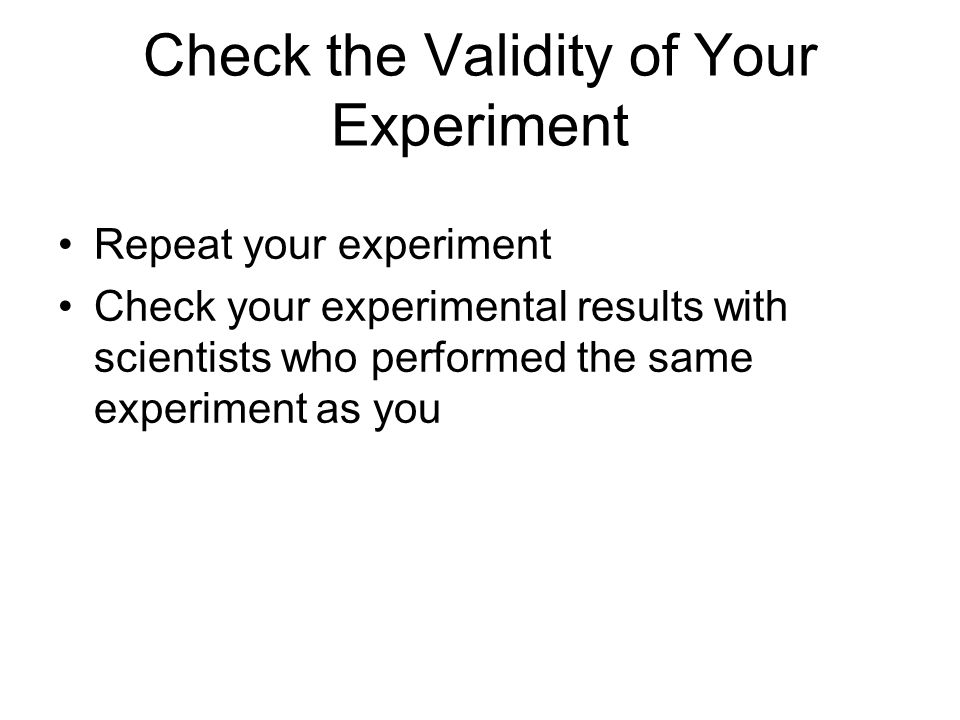 Check the Validity of Your Experiment

• Repeat your experiment
• Check your experimental results with scientists who performed the same experiment as you